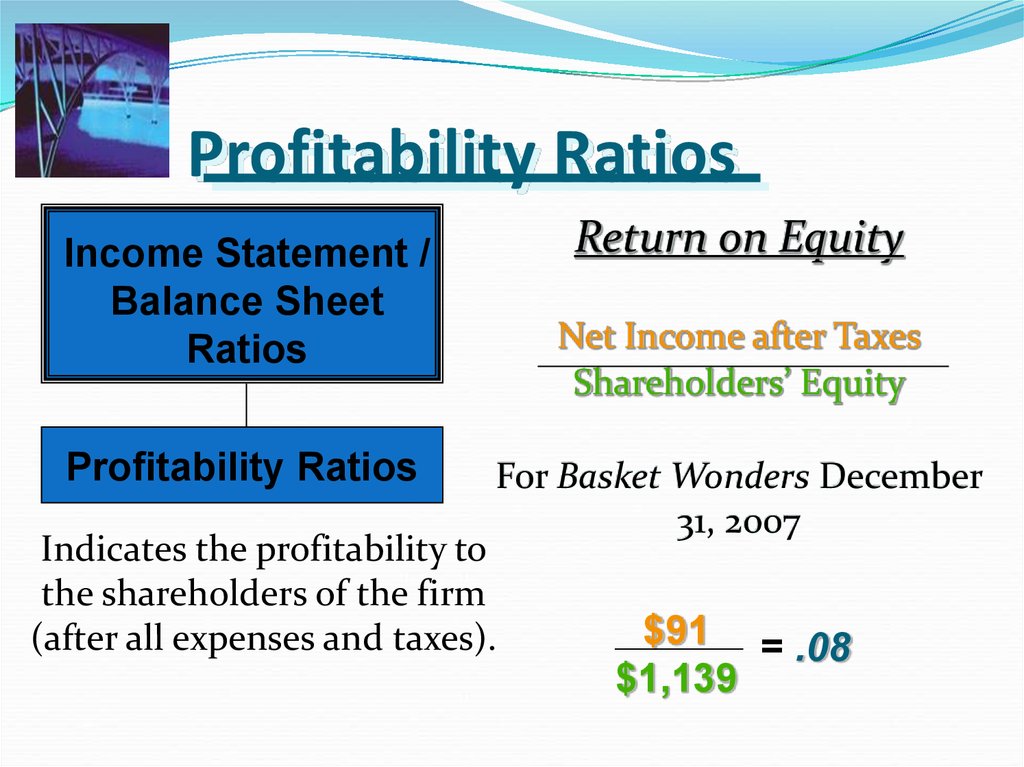 Profitability Ratios

Income Statement / Balance Sheet Ratios

Profitability Ratios

Indicates the profitability to the shareholders of the firm (after all expenses and taxes).

Return on Equity

$\frac{\text{Net Income after Taxes}}{\text{Shareholders' Equity}}$

For Basket Wonders December 31, 2007

$\frac{\$91}{\$1,139} = .08$